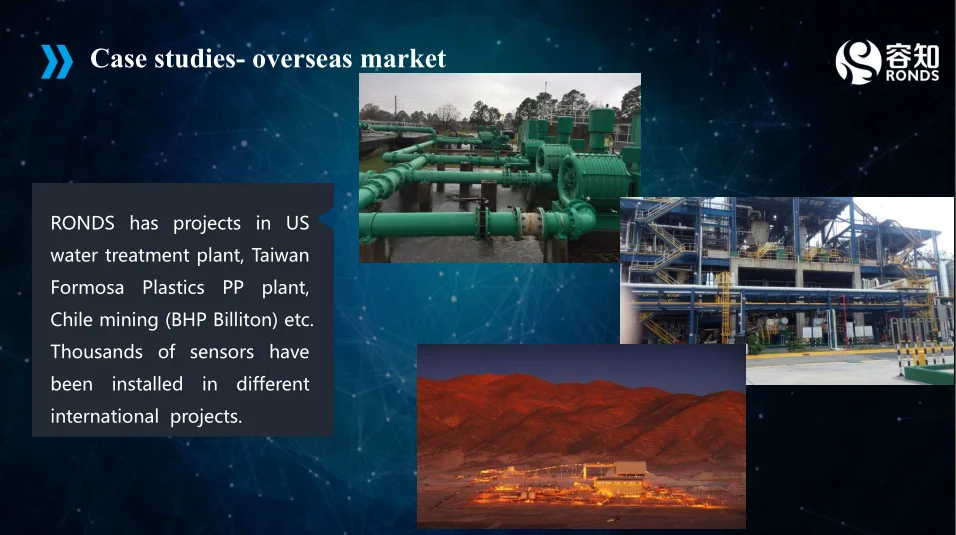 Case studies- overseas market

容知
RONDS

RONDS has projects in US water treatment plant, Taiwan Formosa Plastics PP plant, Chile mining (BHP Billiton) etc. Thousands of sensors have been installed in different international projects.